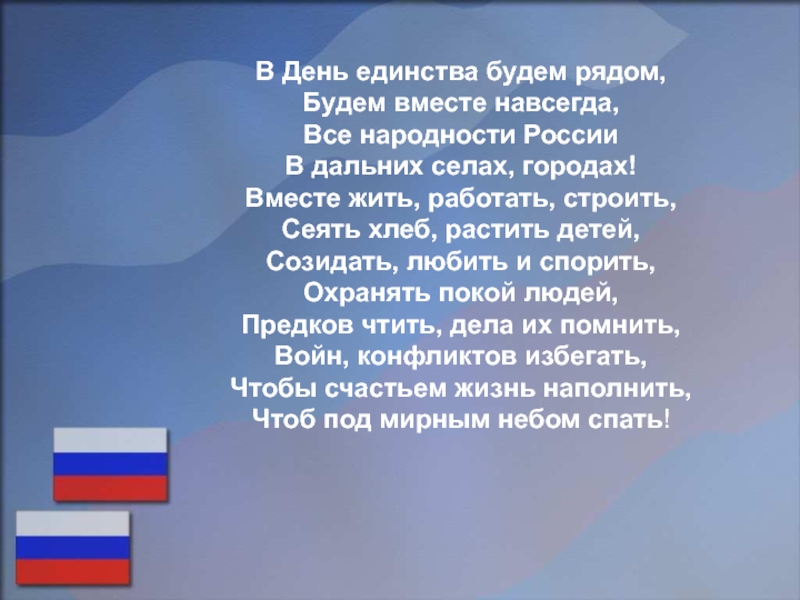 В День единства будем рядом,
Будем вместе навсегда,
Все народности России
В дальних селах, городах!
Вместе жить, работать, строить,
Сеять хлеб, растить детей,
Созидать, любить и спорить,
Охранять покой людей,
Предков чтить, дела их помнить,
Войн, конфликтов избегать,
Чтобы счастьем жизнь наполнить,
Чтоб под мирным небом спать!